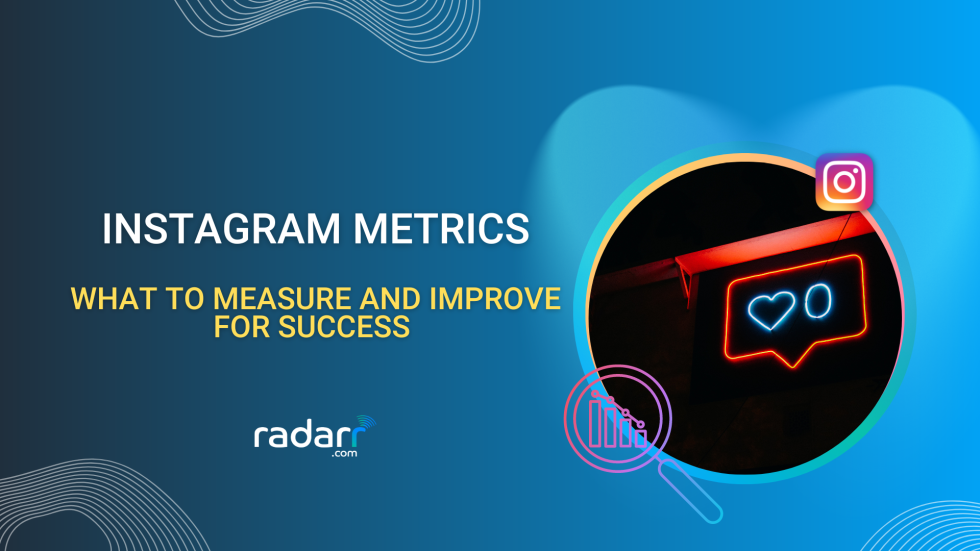 INSTAGRAM METRICS

WHAT TO MEASURE AND IMPROVE FOR SUCCESS

radarr
.com

0